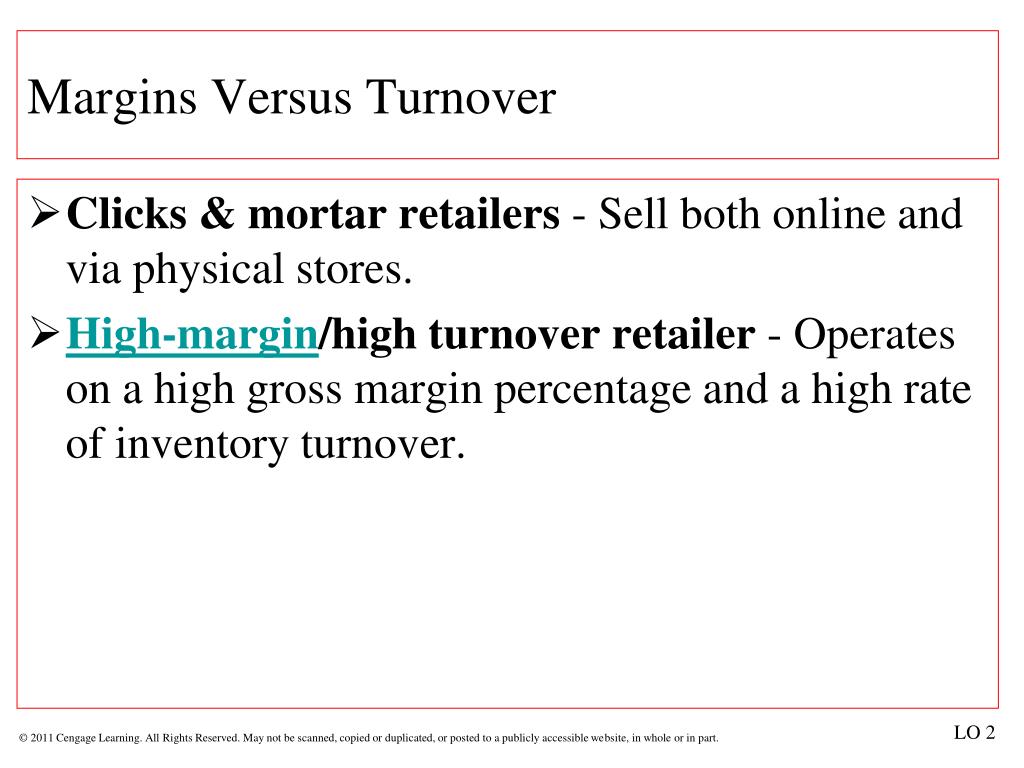 Margins Versus Turnover

➢ Clicks & mortar retailers - Sell both online and via physical stores.

➢ High-margin/high turnover retailer - Operates on a high gross margin percentage and a high rate of inventory turnover.

© 2011 Cengage Learning. All Rights Reserved. May not be scanned, copied or duplicated, or posted to a publicly accessible website, in whole or in part.

LO 2